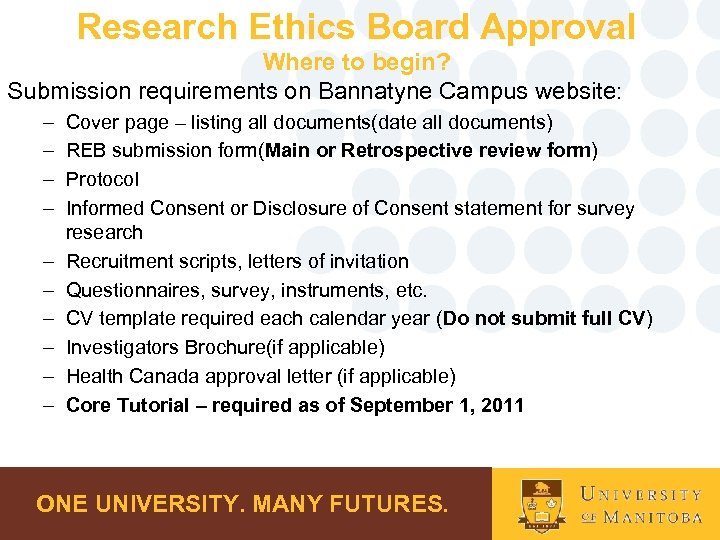 Research Ethics Board Approval
Where to begin?

Submission requirements on Bannatyne Campus website:

– Cover page – listing all documents(date all documents)
– REB submission form(Main or Retrospective review form)
– Protocol
– Informed Consent or Disclosure of Consent statement for survey research
– Recruitment scripts, letters of invitation
– Questionnaires, survey, instruments, etc.
– CV template required each calendar year (Do not submit full CV)
– Investigators Brochure(if applicable)
– Health Canada approval letter (if applicable)
– Core Tutorial – required as of September 1, 2011

ONE UNIVERSITY. MANY FUTURES.

UNIVERSITY OF MANITOBA